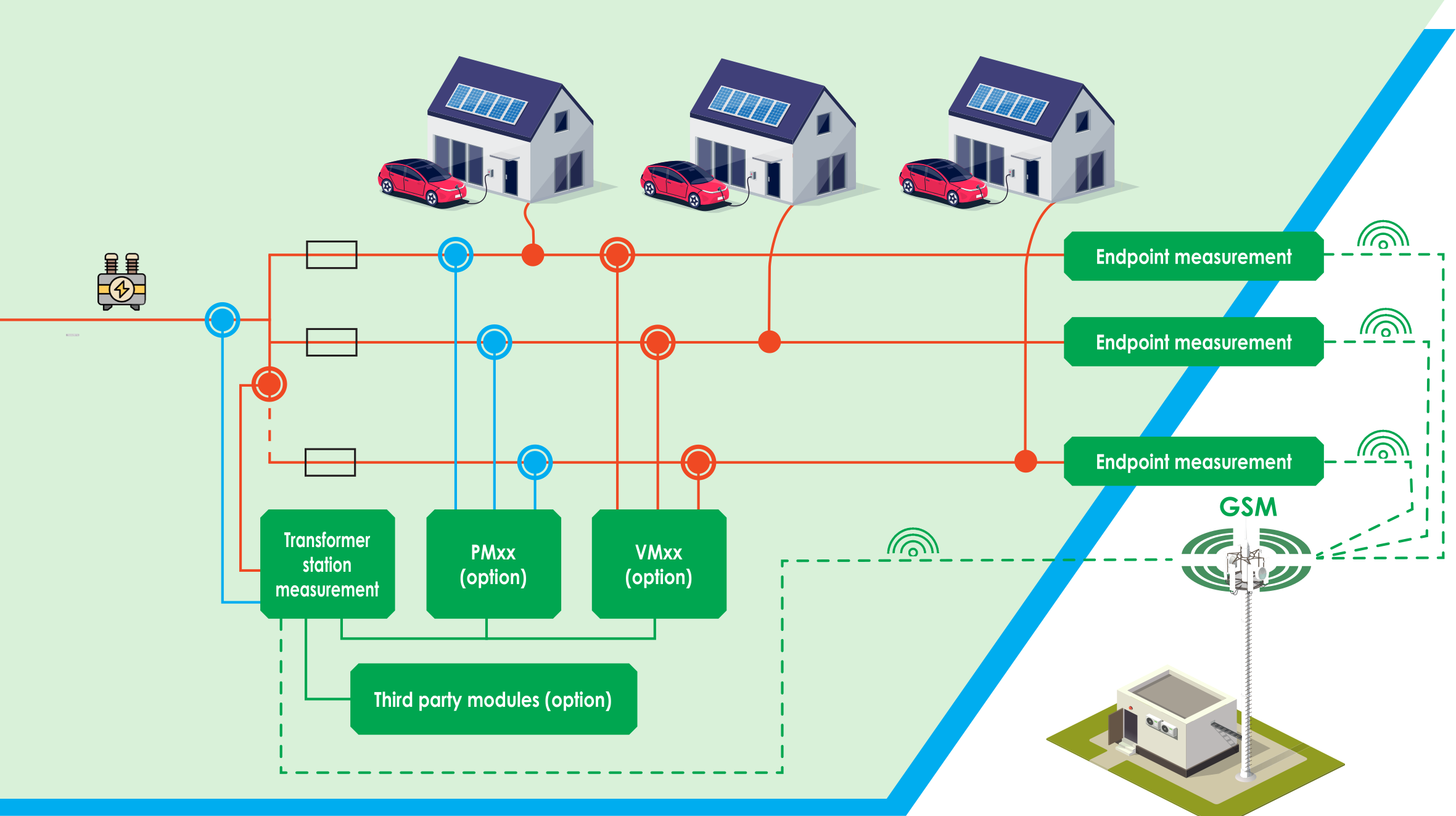 Endpoint measurement

Endpoint measurement

Endpoint measurement

GSM

Transformer station measurement

PMxx (option)

VMxx (option)

Third party modules (option)